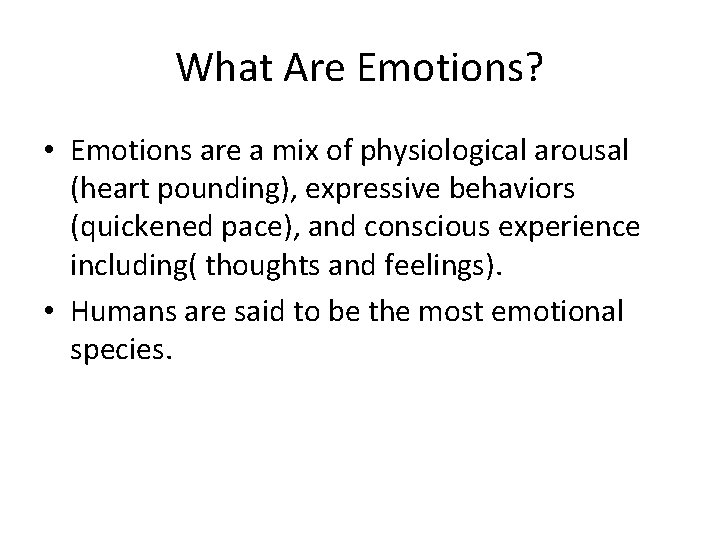 What Are Emotions?

• Emotions are a mix of physiological arousal (heart pounding), expressive behaviors (quickened pace), and conscious experience including( thoughts and feelings).

• Humans are said to be the most emotional species.